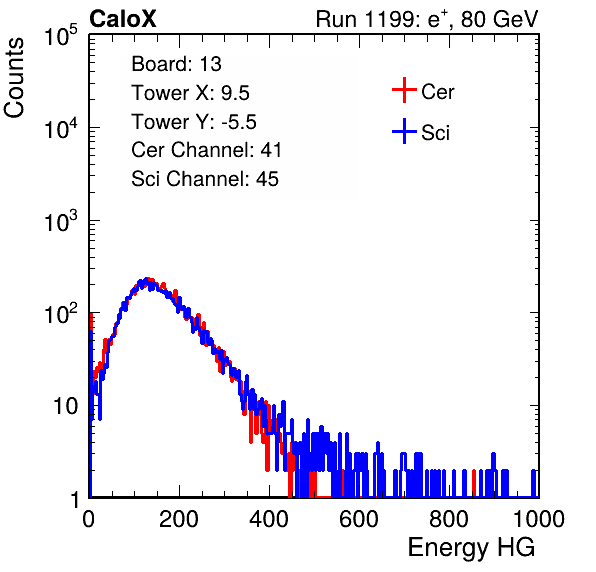 CaloX

Run 1199: $e^{+}$, 80 GeV

Counts

$10^5$

$10^4$

$10^3$

$10^2$

10

1

Board: 13
Tower X: 9.5
Tower Y: -5.5
Cer Channel: 41
Sci Channel: 45

Cer

Sci

0 200 400 600 800 1000

Energy HG